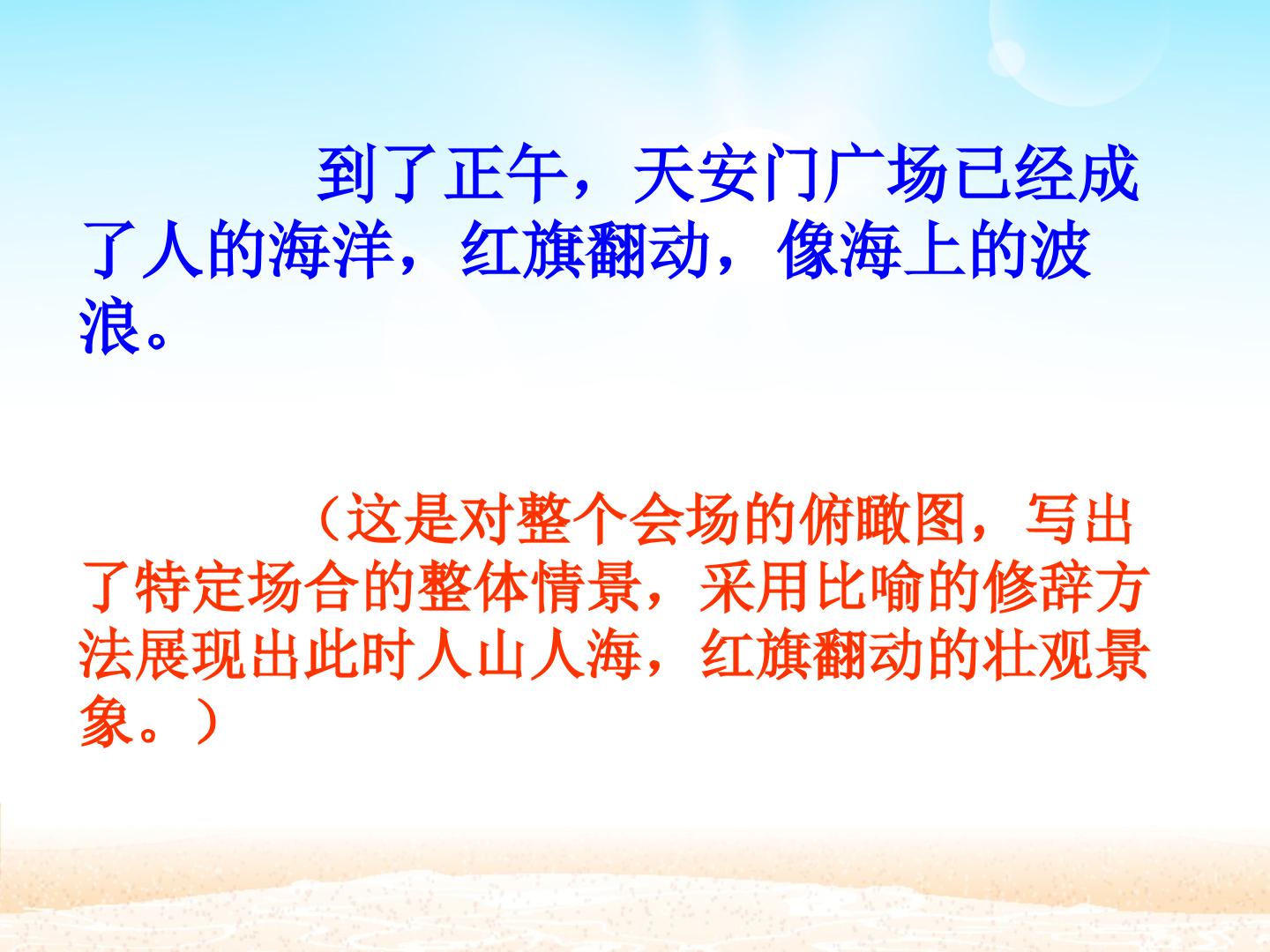 到了正午，天安门广场已经成了人的海洋，红旗翻动，像海上的波浪。

（这是对整个会场的俯瞰图，写出了特定场合的整体情景，采用比喻的修辞方法展现出此时人山人海，红旗翻动的壮观景象。）